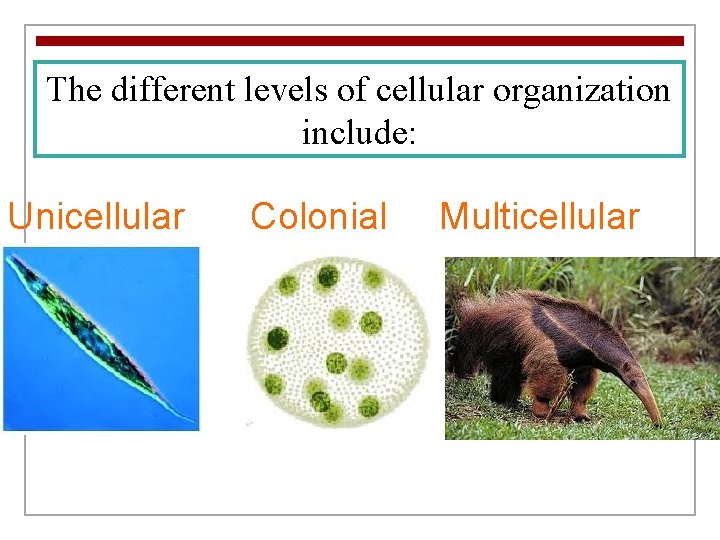 The different levels of cellular organization include:

Unicellular

Colonial

Multicellular